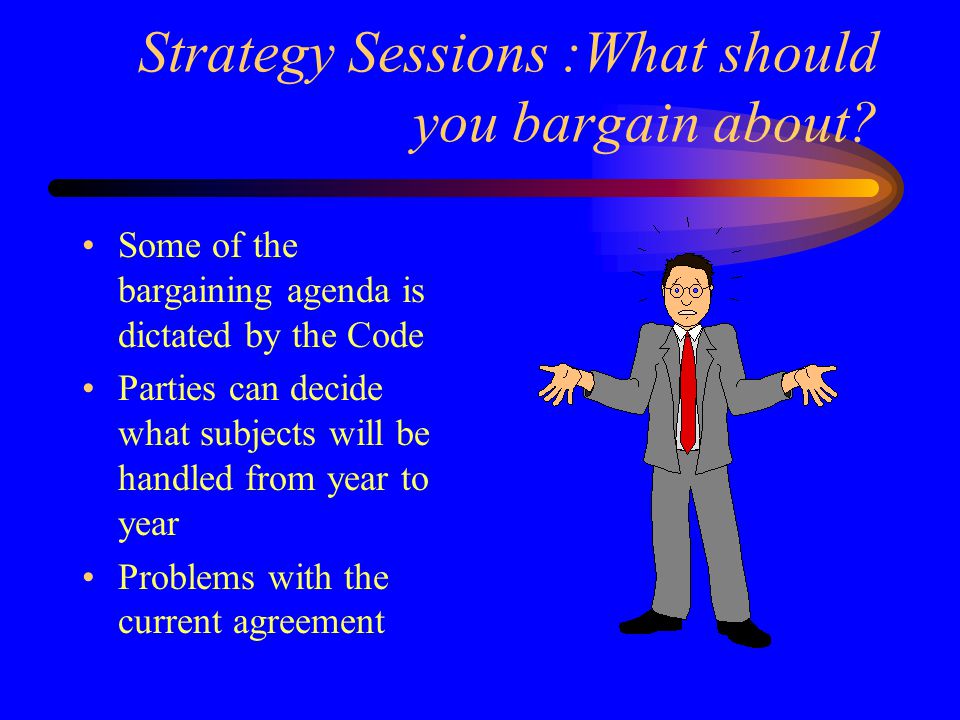 Strategy Sessions :What should you bargain about?

• Some of the bargaining agenda is dictated by the Code

• Parties can decide what subjects will be handled from year to year

• Problems with the current agreement